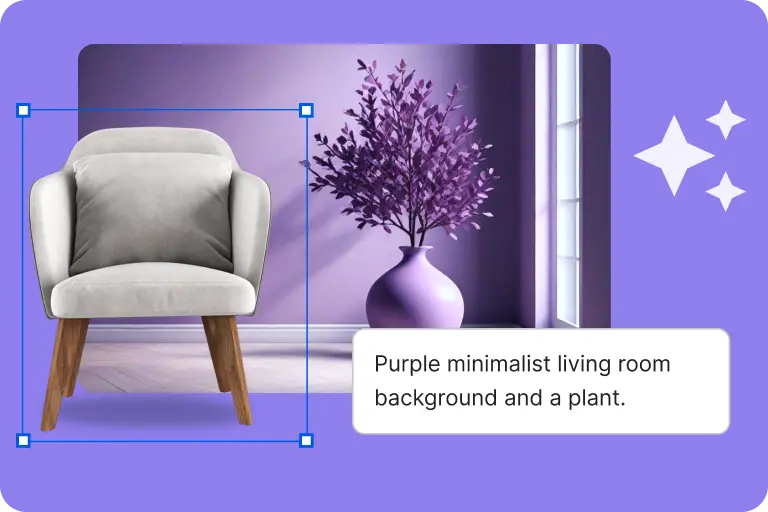 Purple minimalist living room background and a plant.